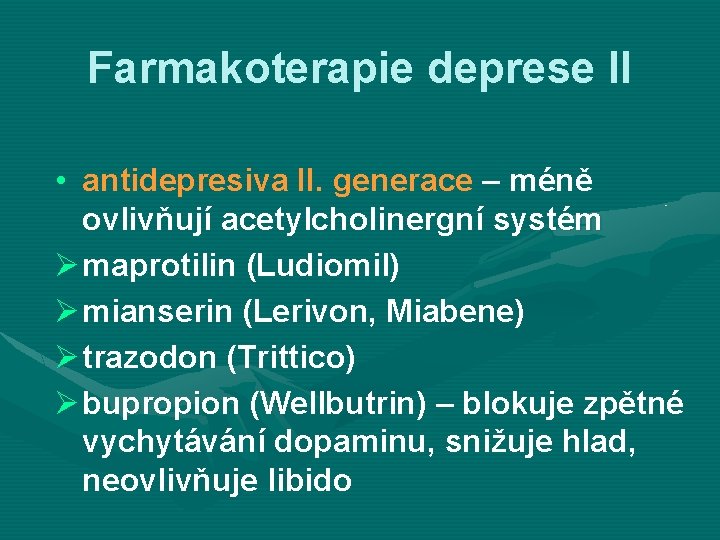 Farmakoterapie deprese II

• antidepresiva II. generace – méně ovlivňují acetylcholinergní systém
➢ maprotilin (Ludiomil)
➢ mianserin (Lerivon, Miabene)
➢ trazodon (Trittico)
➢ bupropion (Wellbutrin) – blokuje zpětné vychytávání dopaminu, snižuje hlad, neovlivňuje libido